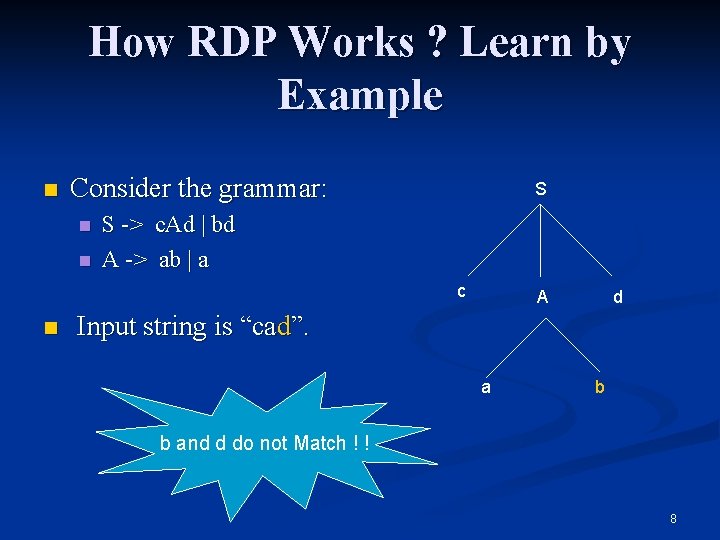 How RDP Works ? Learn by Example

Consider the grammar:

S -> cAd | bd

A -> ab | a

Input string is “cad”.

S

c

A

d

a

b

b and d do not Match ! !

8